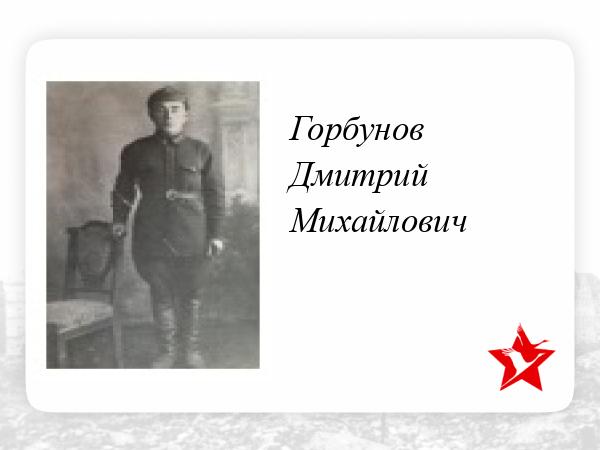 Горбунов
Дмитрий
Михайлович